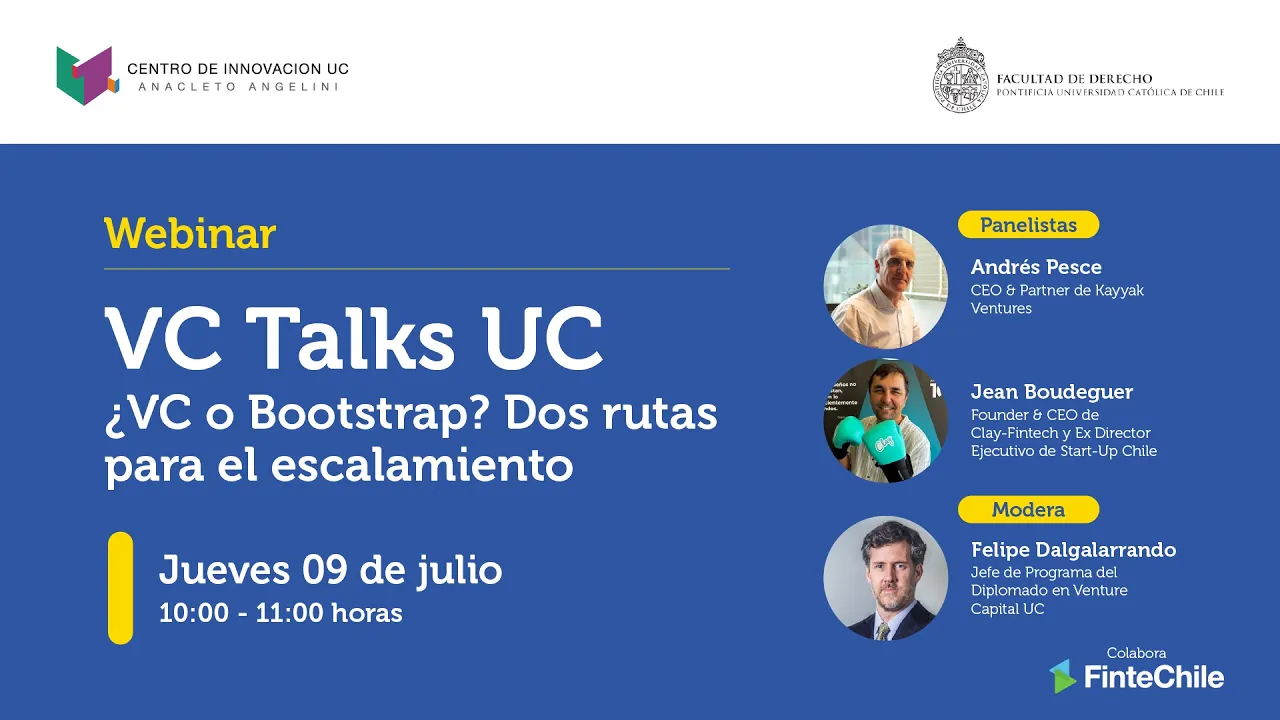 CENTRO DE INNOVACION UC
ANACLETO ANGELINI

FACULTAD DE DERECHO
PONTIFICIA UNIVERSIDAD CATÓLICA DE CHILE

Webinar

VC Talks UC
¿VC o Bootstrap? Dos rutas para el escalamiento

Jueves 09 de julio
10:00 - 11:00 horas

Panelistas

Andrés Pesce
CEO & Partner de Kayyak Ventures

Jean Boudeguer
Founder & CEO de Clay-Fintech y Ex Director Ejecutivo de Start-Up Chile

Modera

Felipe Dalgalarrando
Jefe de Programa del Diplomado en Venture Capital UC

Colabora
FinteChile